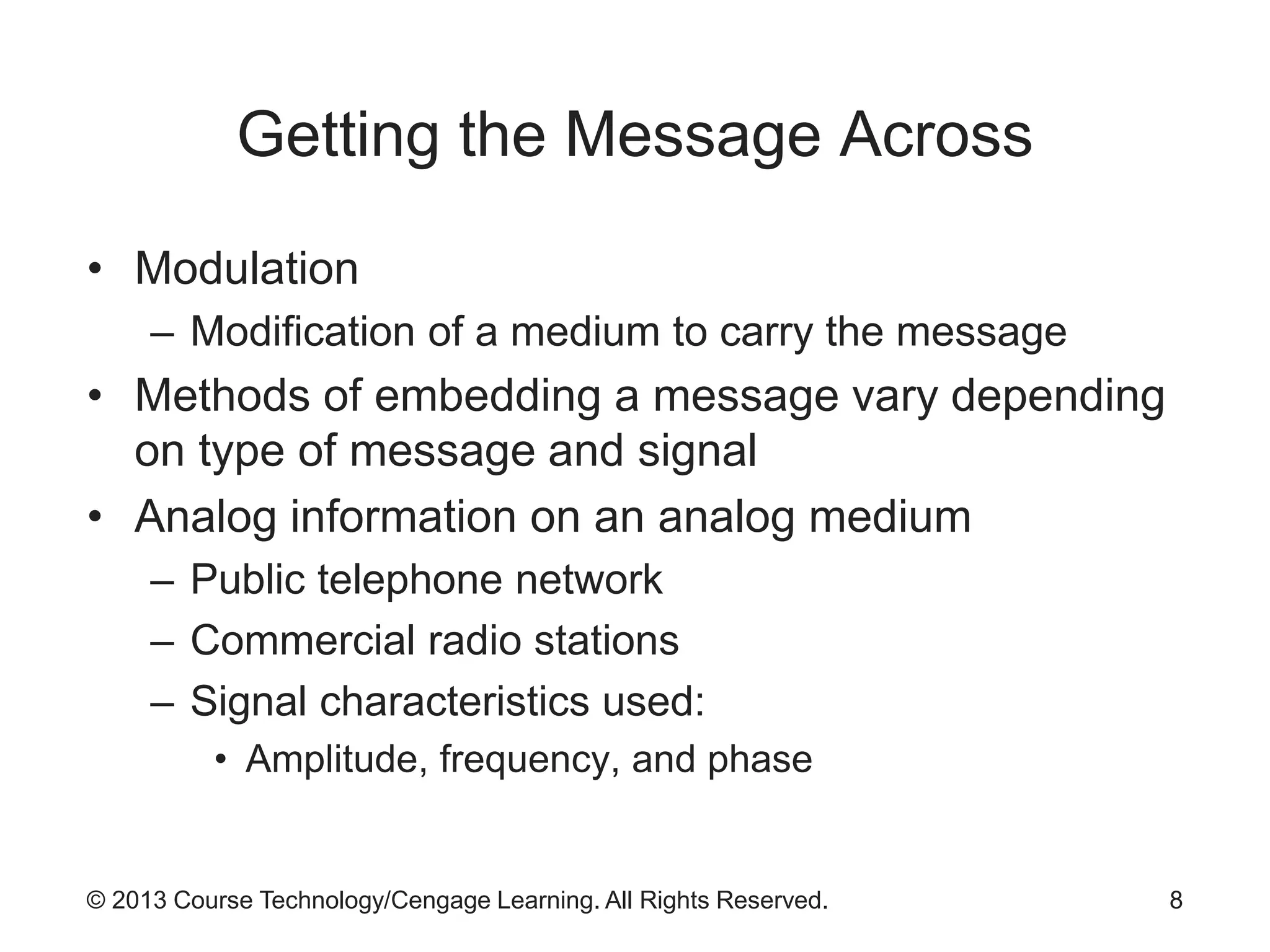 Getting the Message Across

• Modulation
  – Modification of a medium to carry the message
• Methods of embedding a message vary depending on type of message and signal
• Analog information on an analog medium
  – Public telephone network
  – Commercial radio stations
  – Signal characteristics used:
    • Amplitude, frequency, and phase

© 2013 Course Technology/Cengage Learning. All Rights Reserved.

8